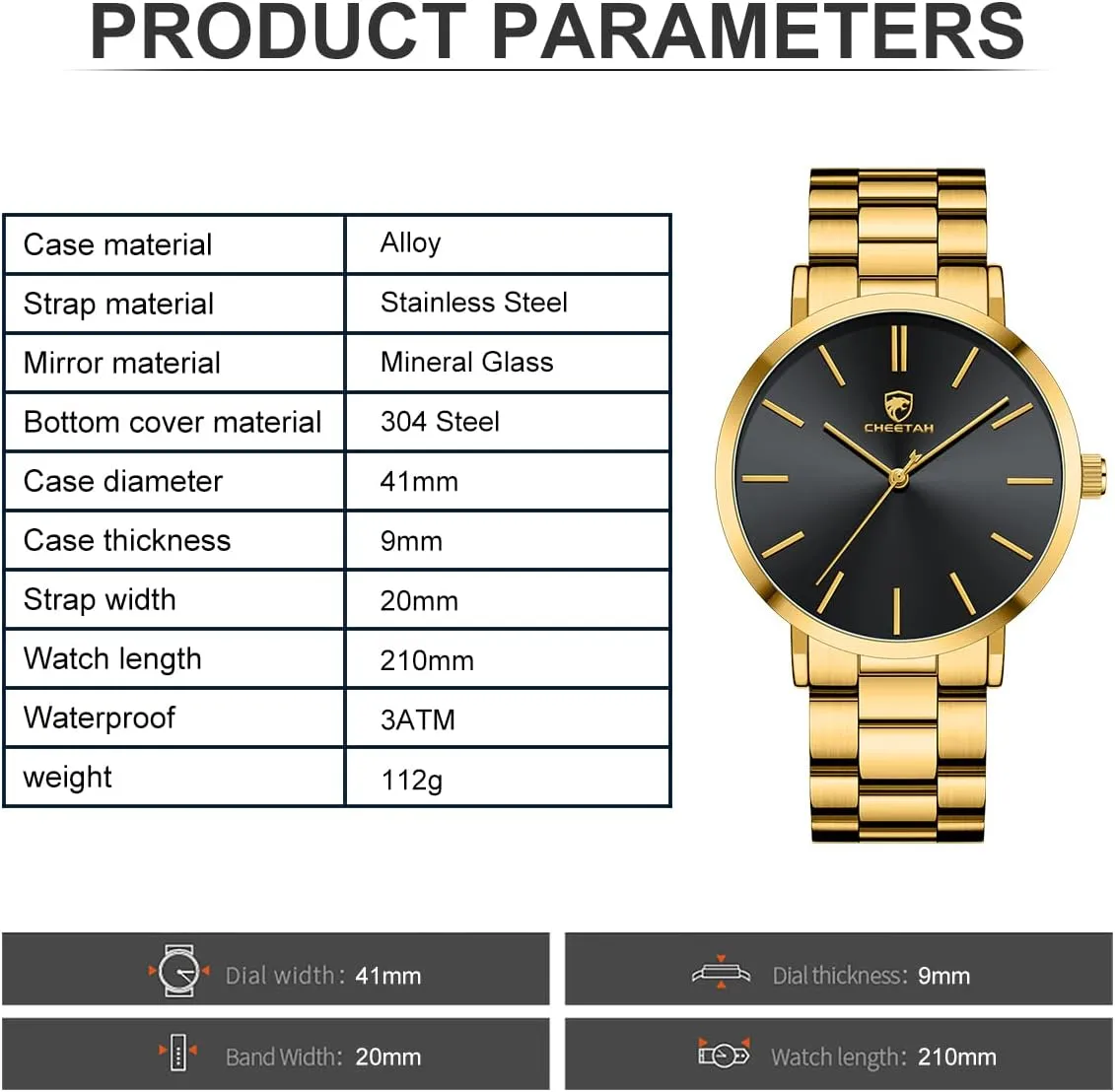 PRODUCT PARAMETERS

| Case material | Alloy |
|---|---|
| Strap material | Stainless Steel |
| Mirror material | Mineral Glass |
| Bottom cover material | 304 Steel |
| Case diameter | 41mm |
| Case thickness | 9mm |
| Strap width | 20mm |
| Watch length | 210mm |
| Waterproof | 3ATM |
| weight | 112g |

CHEETAH

Dial width: 41mm

Dial thickness: 9mm

Band Width: 20mm

Watch length: 210mm